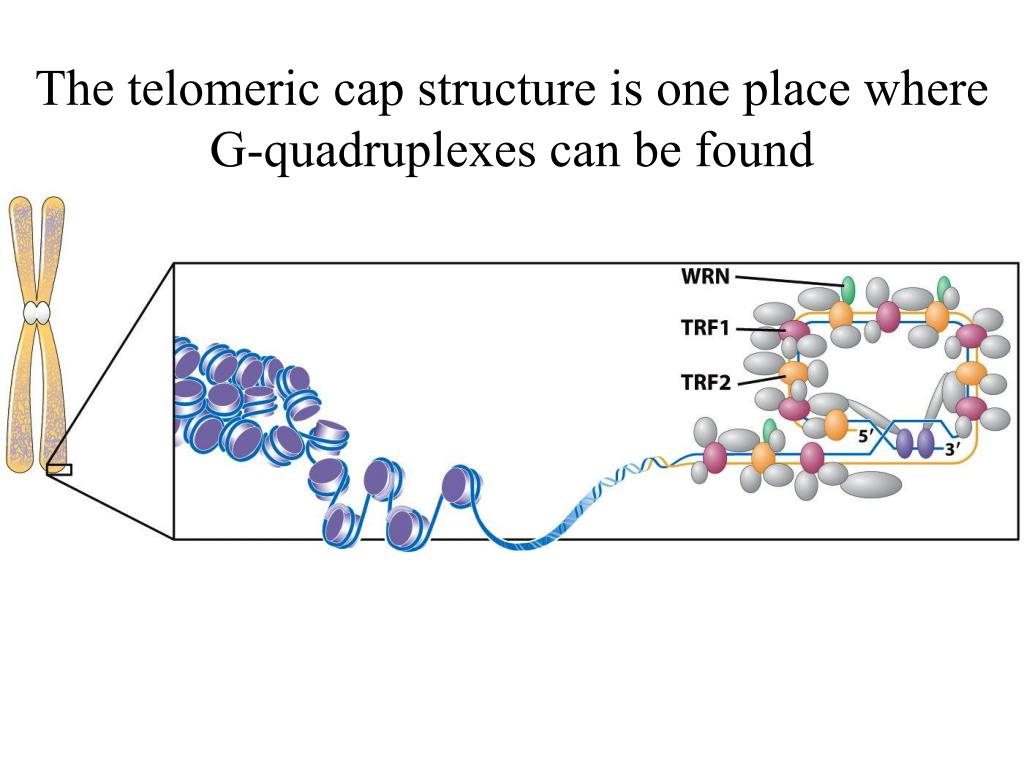 The telomeric cap structure is one place where G-quadruplexes can be found

WRN
TRF1
TRF2
5′
3′